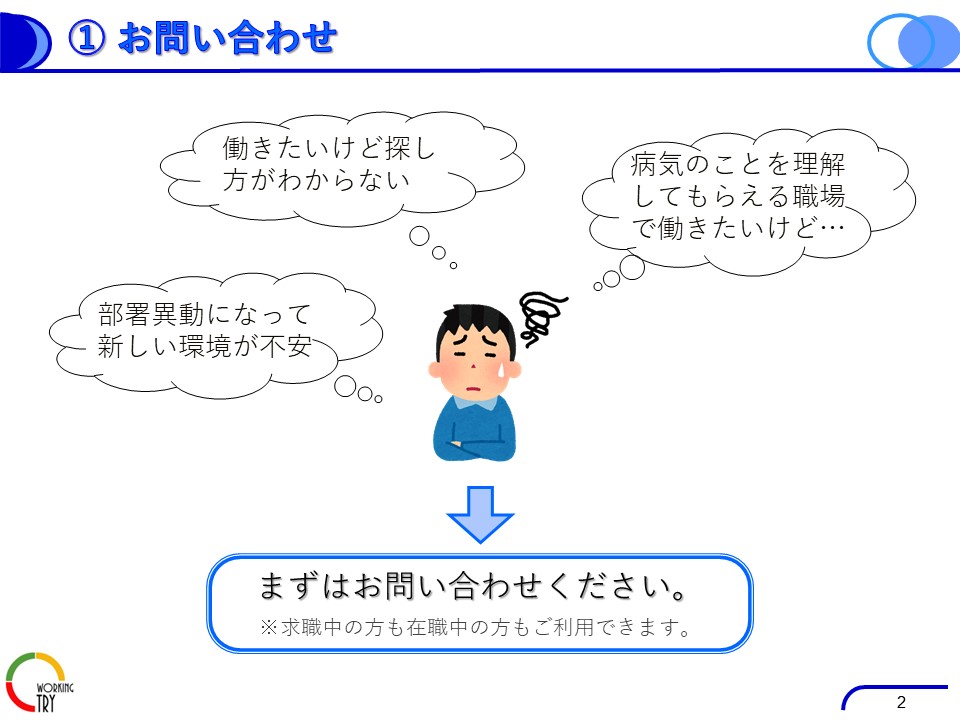 ① お問い合わせ

働きたいけど探し方がわからない

病気のことを理解してもらえる職場で働きたいけど…

部署異動になって新しい環境が不安

まずはお問い合わせください。
※求職中の方も在職中の方もご利用できます。

WORKING TRY

2